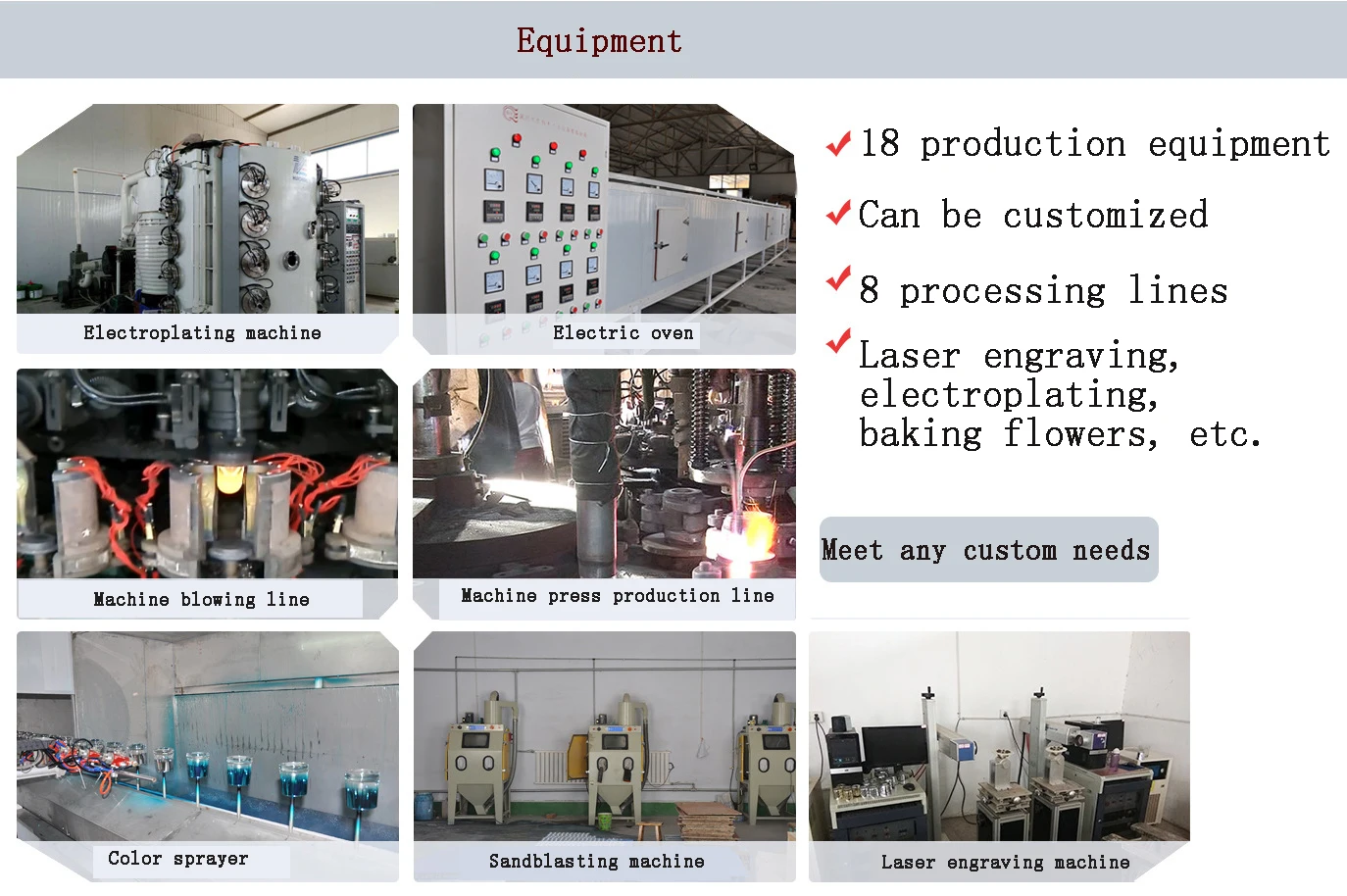 Equipment

Electroplating machine

Electric oven

18 production equipment

Can be customized

8 processing lines

Laser engraving, electroplating, baking flowers, etc.

Machine blowing line

Machine press production line

Meet any custom needs

Color sprayer

Sandblasting machine

Laser engraving machine